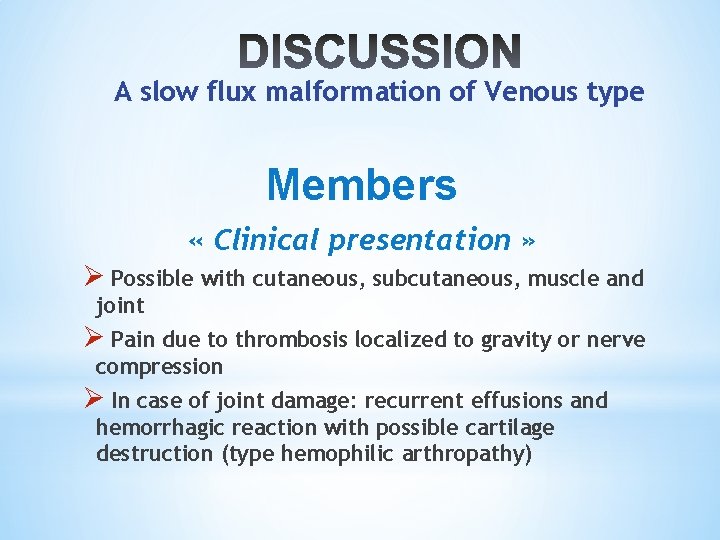 DISCUSSION

A slow flux malformation of Venous type

Members

« Clinical presentation »

➢ Possible with cutaneous, subcutaneous, muscle and joint

➢ Pain due to thrombosis localized to gravity or nerve compression

➢ In case of joint damage: recurrent effusions and hemorrhagic reaction with possible cartilage destruction (type hemophilic arthropathy)